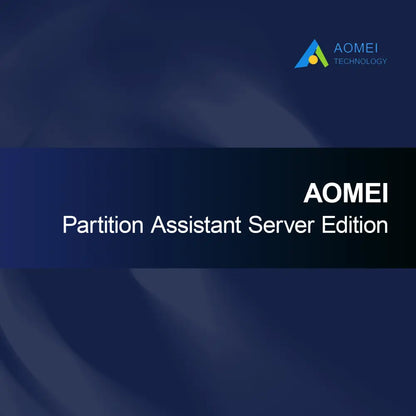 AOMEI
TECHNOLOGY

AOMEI
Partition Assistant Server Edition